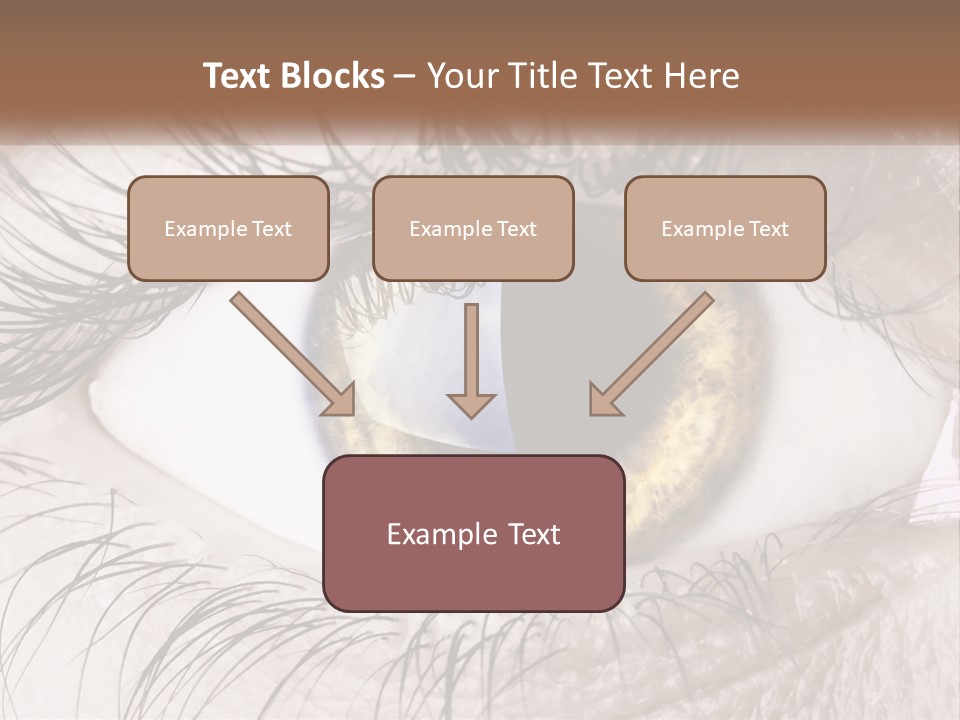 Text Blocks – Your Title Text Here

Example Text

Example Text

Example Text

Example Text